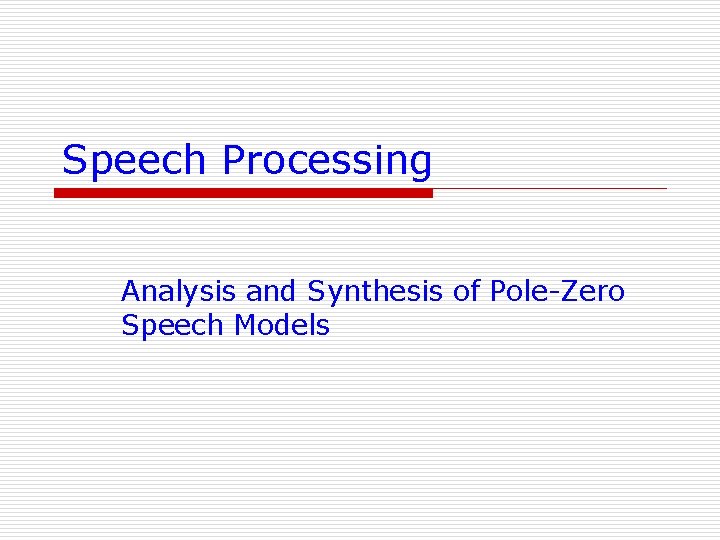 Speech Processing

Analysis and Synthesis of Pole-Zero Speech Models